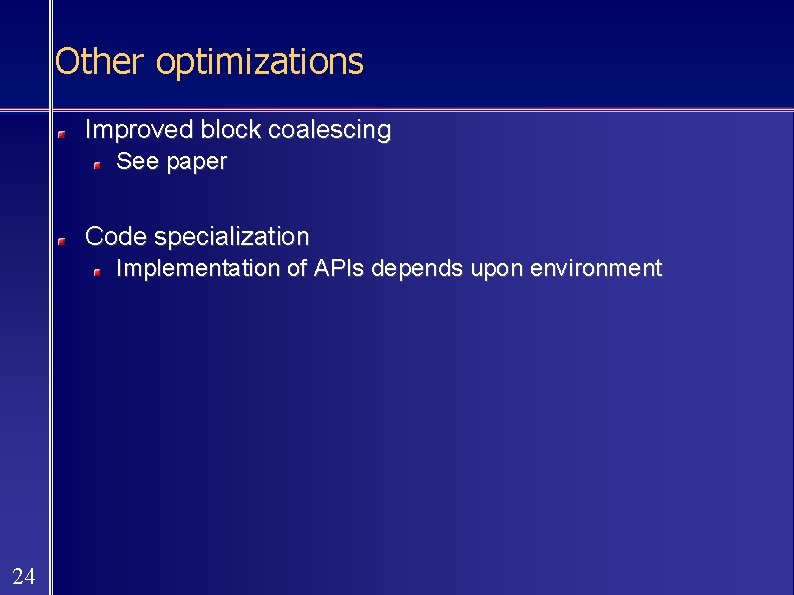 Other optimizations

Improved block coalescing

See paper

Code specialization

Implementation of APIs depends upon environment

24